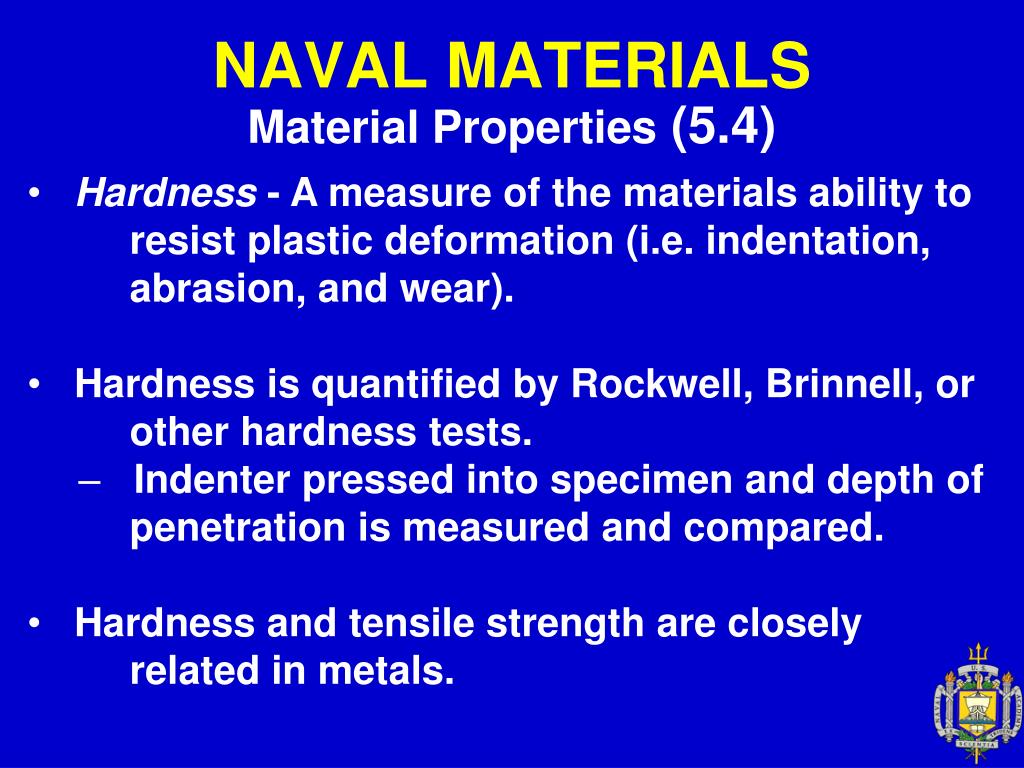 NAVAL MATERIALS
Material Properties (5.4)

• Hardness - A measure of the materials ability to resist plastic deformation (i.e. indentation, abrasion, and wear).

• Hardness is quantified by Rockwell, Brinnell, or other hardness tests.
– Indenter pressed into specimen and depth of penetration is measured and compared.

• Hardness and tensile strength are closely related in metals.